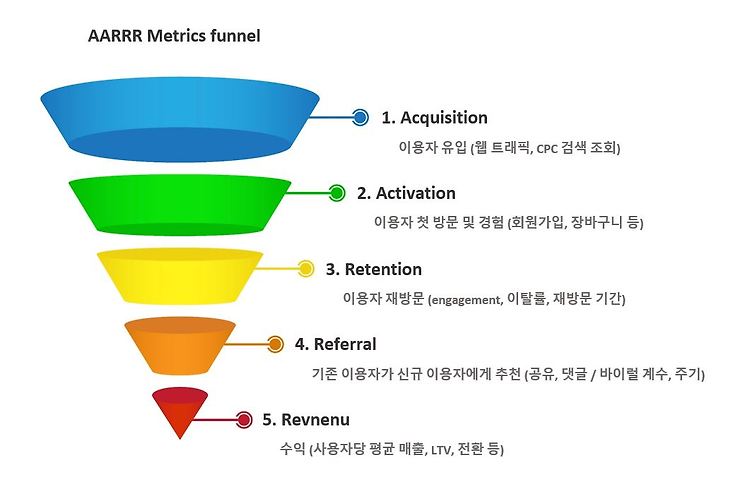 AARRR Metrics funnel

1. Acquisition

이용자 유입 (웹 트래픽, CPC 검색 조회)

2. Activation

이용자 첫 방문 및 경험 (회원가입, 장바구니 등)

3. Retention

이용자 재방문 (engagement, 이탈률, 재방문 기간)

4. Referral

기존 이용자가 신규 이용자에게 추천 (공유, 댓글 / 바이럴 계수, 주기)

5. Revnenu

수익 (사용자당 평균 매출, LTV, 전환 등)